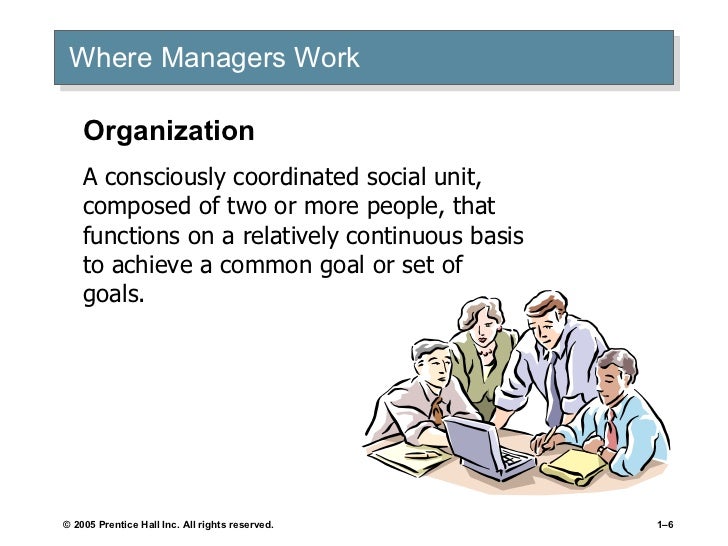 Where Managers Work

Organization

A consciously coordinated social unit, composed of two or more people, that functions on a relatively continuous basis to achieve a common goal or set of goals.

© 2005 Prentice Hall Inc. All rights reserved.

1–6